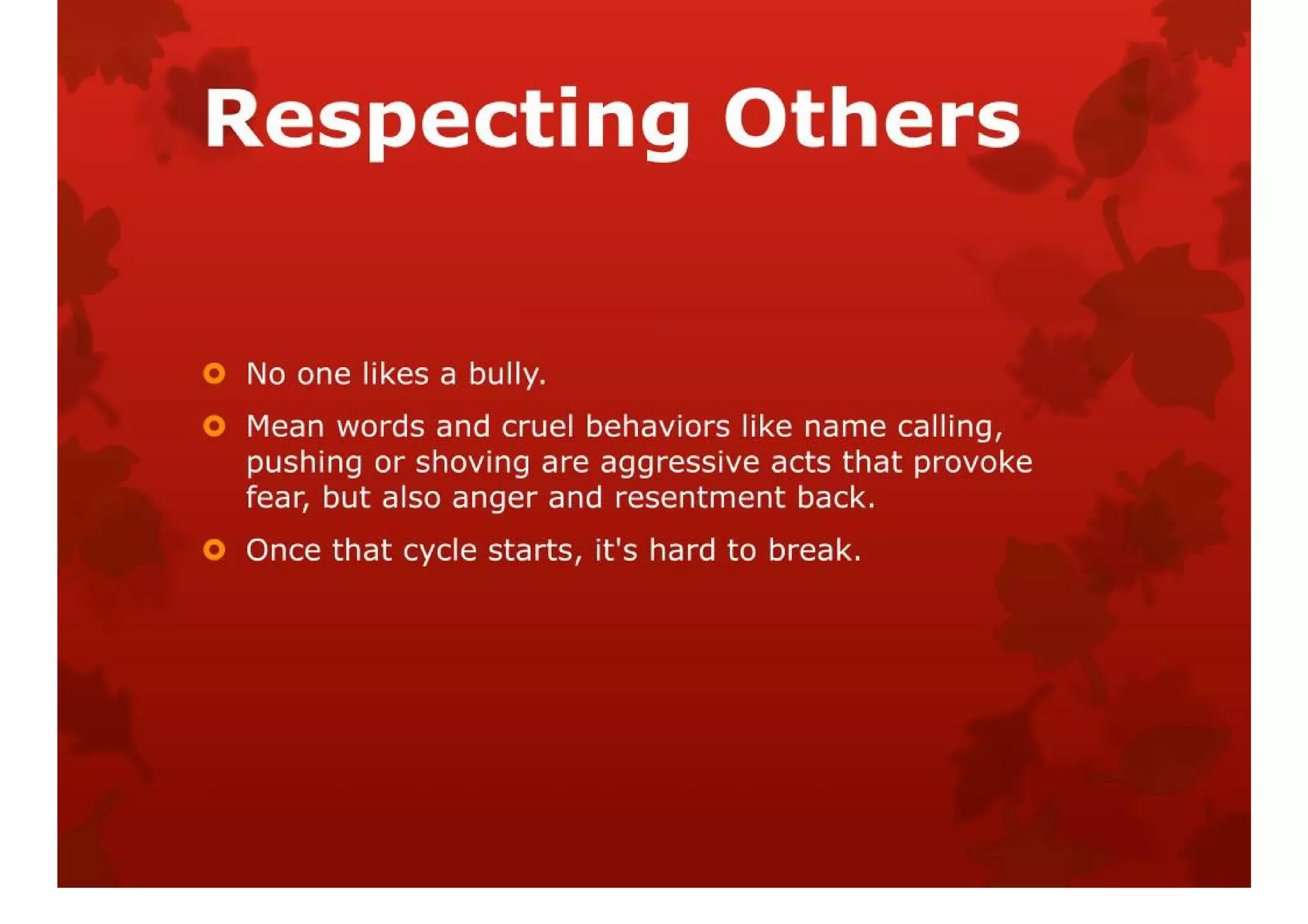 Respecting Others

No one likes a bully.

Mean words and cruel behaviors like name calling, pushing or shoving are aggressive acts that provoke fear, but also anger and resentment back.

Once that cycle starts, it's hard to break.